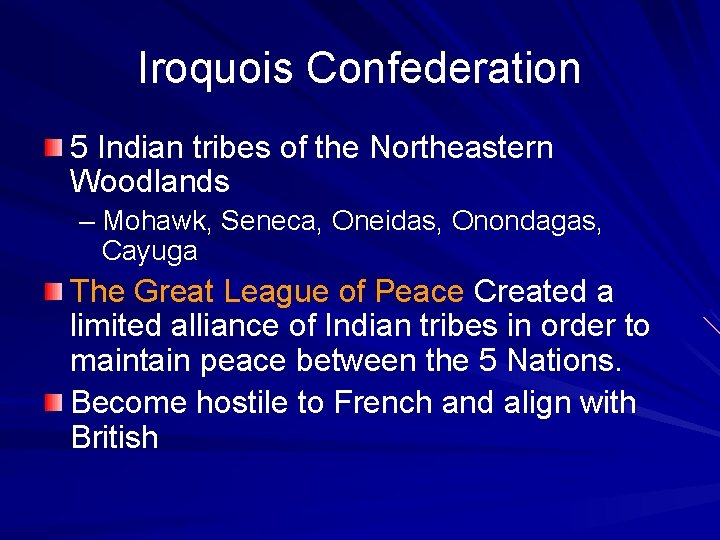 Iroquois Confederation

5 Indian tribes of the Northeastern Woodlands

– Mohawk, Seneca, Oneidas, Onondagas, Cayuga

The Great League of Peace Created a limited alliance of Indian tribes in order to maintain peace between the 5 Nations.

Become hostile to French and align with British